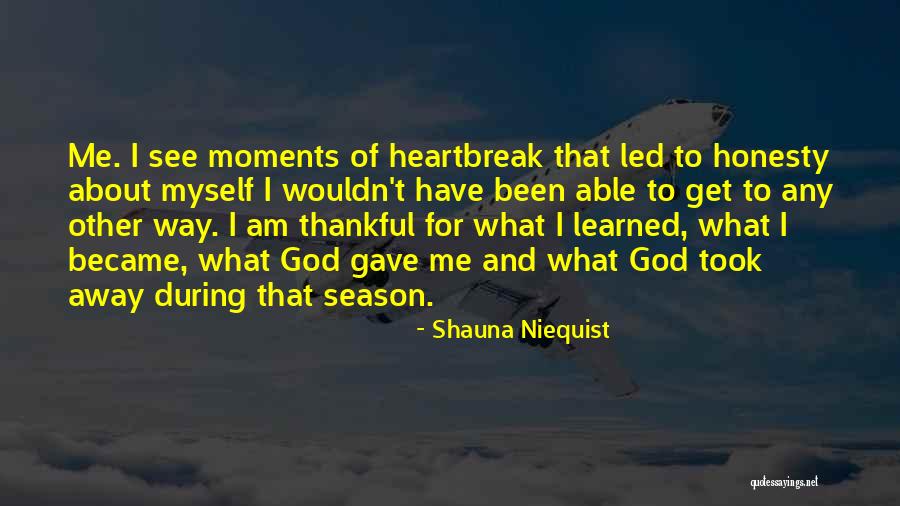 Me. I see moments of heartbreak that led to honesty about myself I wouldn't have been able to get to any other way. I am thankful for what I learned, what I became, what God gave me and what God took away during that season.

- Shauna Niequist

quotessayings.net